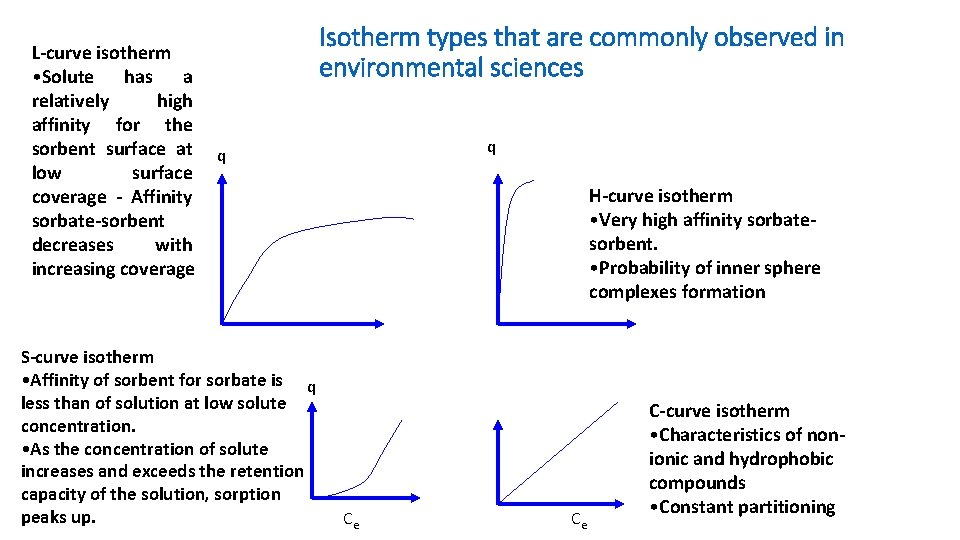 Isotherm types that are commonly observed in environmental sciences

L-curve isotherm
•Solute has a relatively high affinity for the sorbent surface at low surface coverage - Affinity sorbate-sorbent decreases with increasing coverage

q

q

H-curve isotherm
•Very high affinity sorbate-sorbent.
•Probability of inner sphere complexes formation

S-curve isotherm
•Affinity of sorbent for sorbate is less than of solution at low solute concentration.
•As the concentration of solute increases and exceeds the retention capacity of the solution, sorption peaks up.

q

$C_e$

$C_e$

C-curve isotherm
•Characteristics of non-ionic and hydrophobic compounds
•Constant partitioning